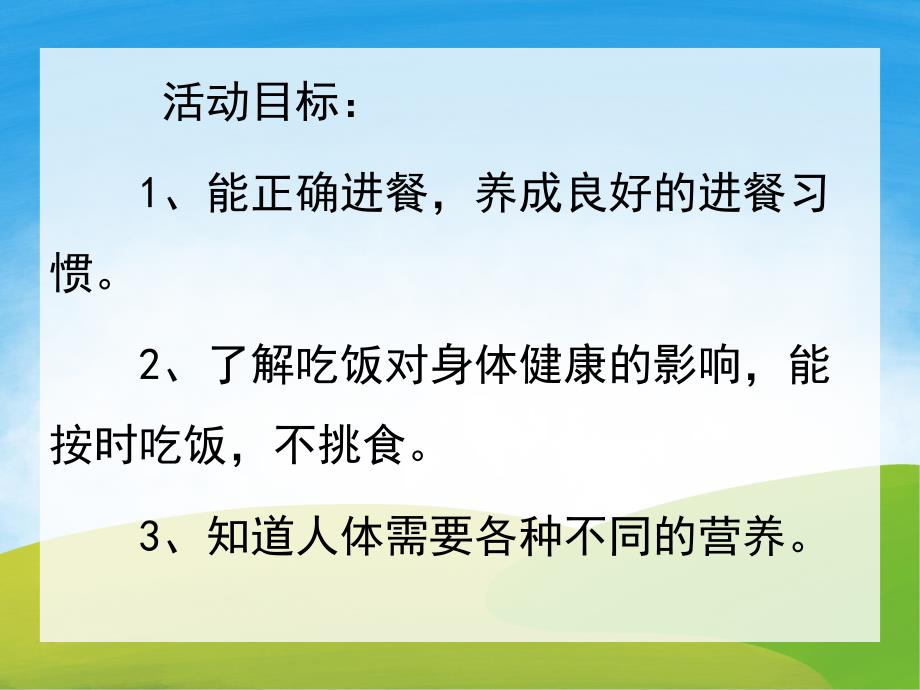 活动目标：

1、能正确进餐，养成良好的进餐习惯。

2、了解吃饭对身体健康的影响，能按时吃饭，不挑食。

3、知道人体需要各种不同的营养。